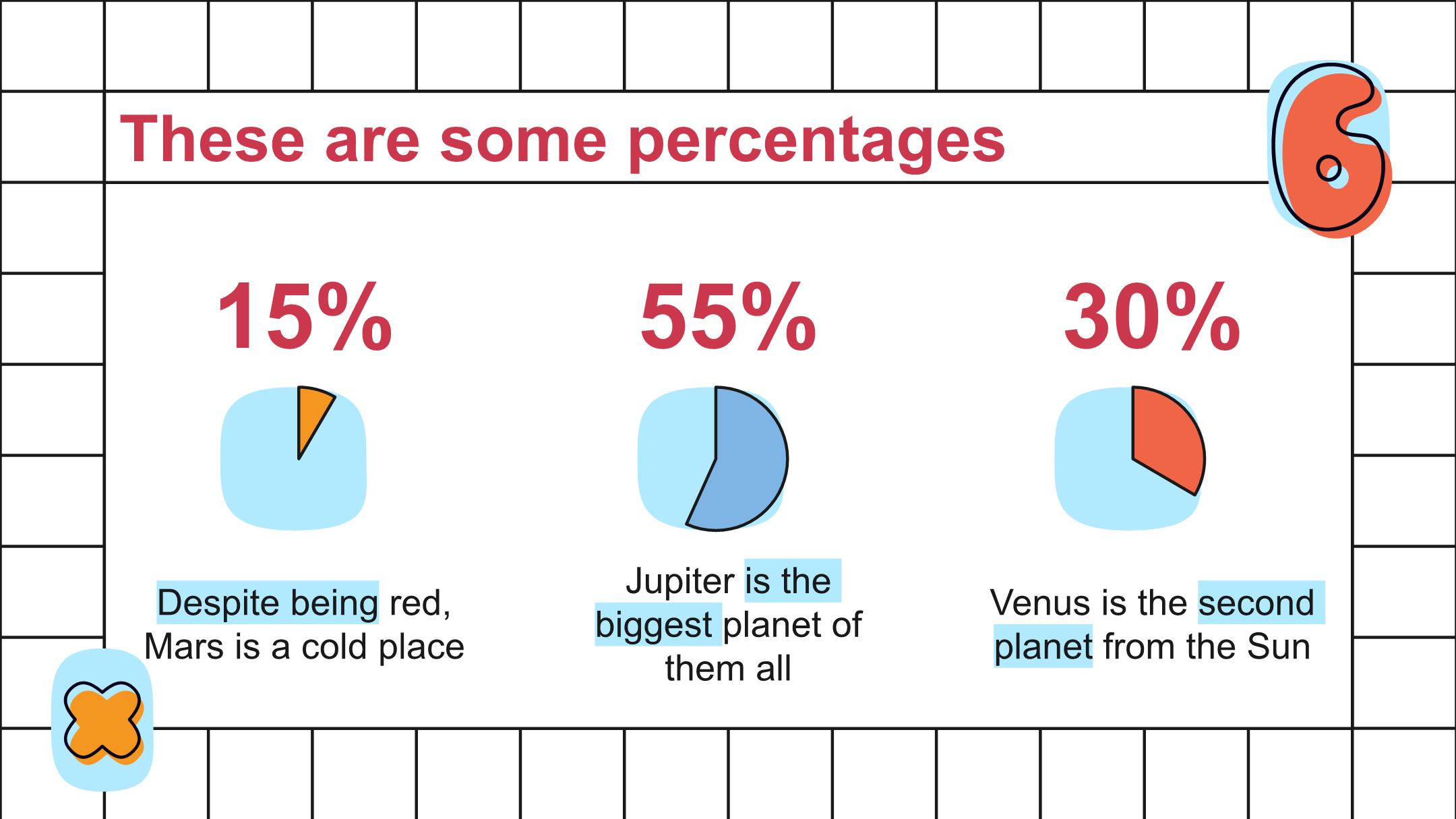 These are some percentages

6

15%

Despite being red, Mars is a cold place

55%

Jupiter is the biggest planet of them all

30%

Venus is the second planet from the Sun